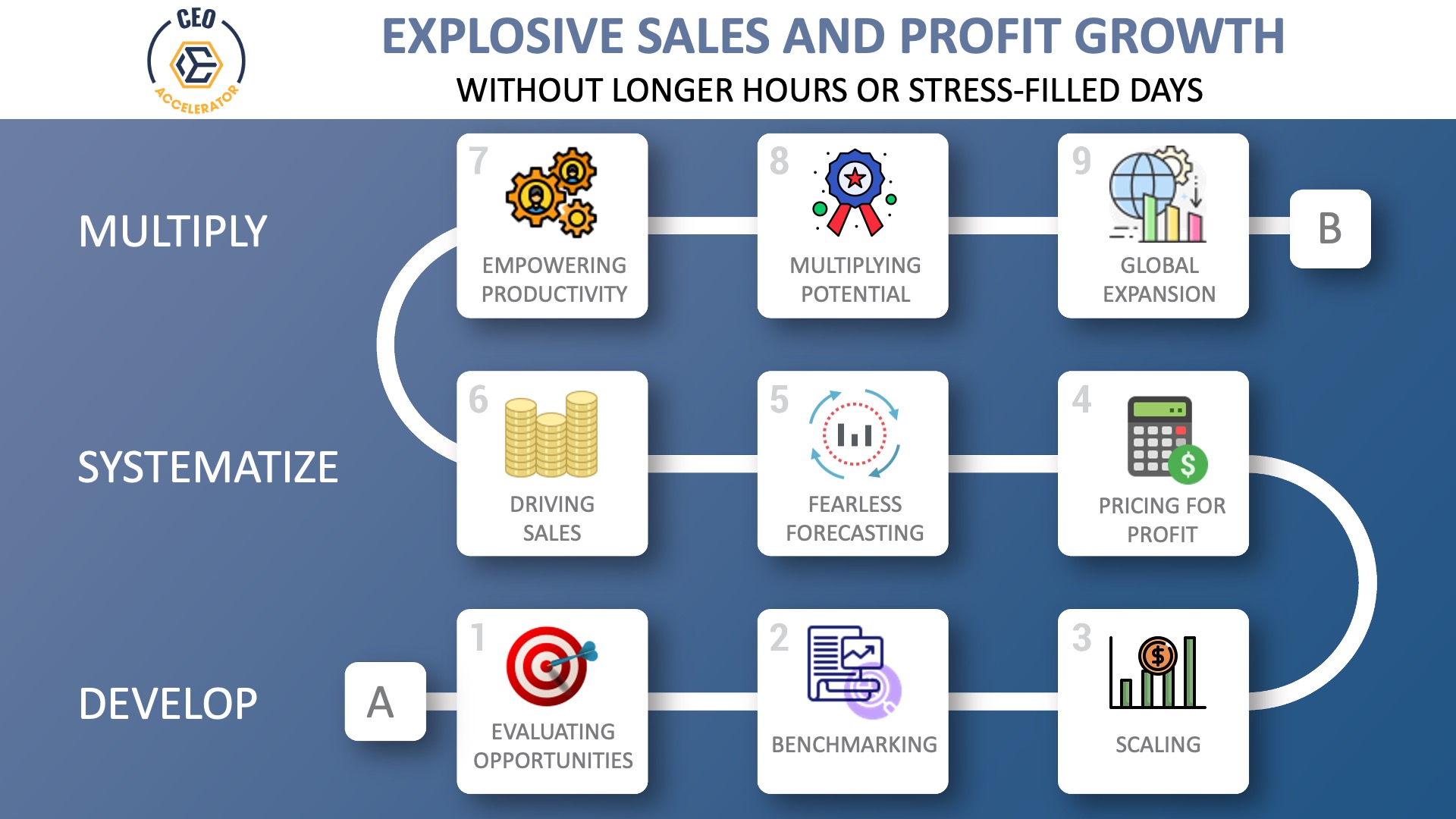 CEO ACCELERATOR

EXPLOSIVE SALES AND PROFIT GROWTH

WITHOUT LONGER HOURS OR STRESS-FILLED DAYS

MULTIPLY

7 EMPOWERING PRODUCTIVITY

8 MULTIPLYING POTENTIAL

9 GLOBAL EXPANSION

B

SYSTEMATIZE

6 DRIVING SALES

5 FEARLESS FORECASTING

4 PRICING FOR PROFIT

DEVELOP

A

1 EVALUATING OPPORTUNITIES

2 BENCHMARKING

3 SCALING